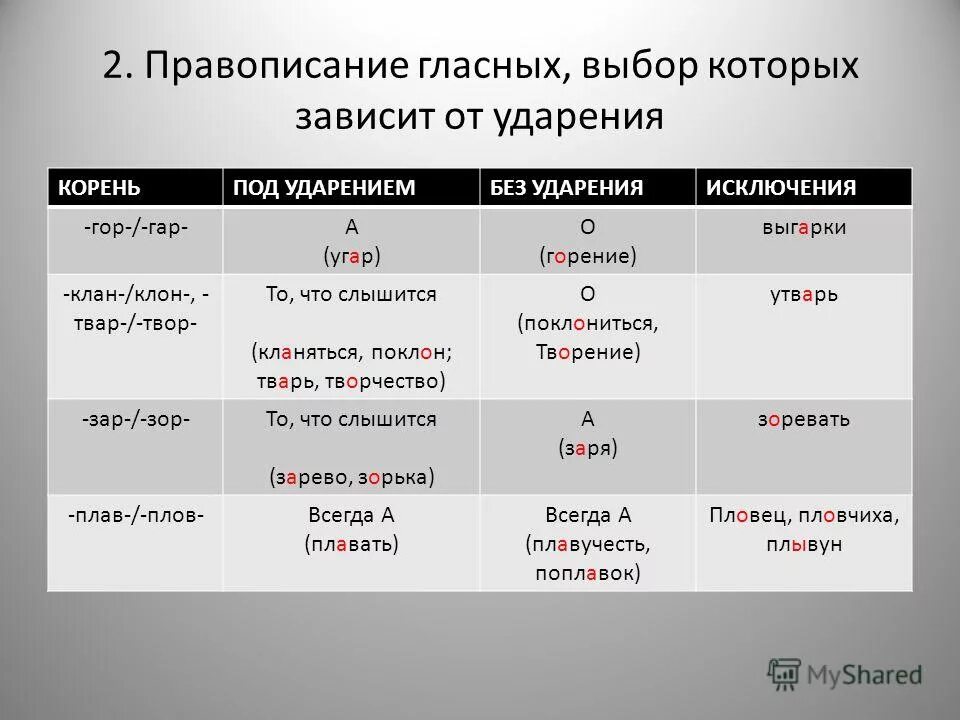 2. Правописание гласных, выбор которых зависит от ударения

| КОРЕНЬ | ПОД УДАРЕНИЕМ | БЕЗ УДАРЕНИЯ | ИСКЛЮЧЕНИЯ |
|---|---|---|---|
| -гор-/-гар- | А (угар) | О (горение) | выгарки |
| -клан-/клон-, -твар-/-твор- | То, что слышится (кланяться, поклон; тварь, творчество) | О (поклониться, Творение) | утварь |
| -зар-/-зор- | То, что слышится (зарево, зорька) | А (заря) | зоревать |
| -плав-/-плов- | Всегда А (плавать) | Всегда А (плавучесть, поплавок) | Пловец, пловчиха, плывун |

MyShared